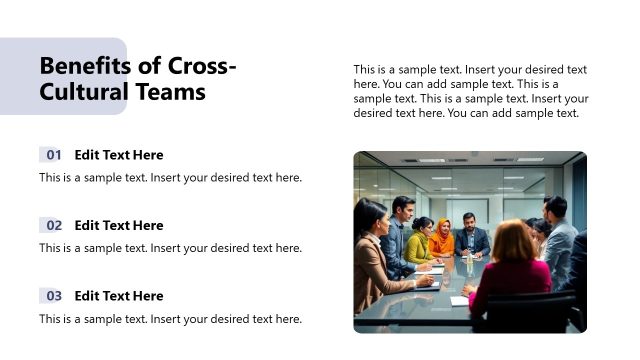 Benefits of Cross-Cultural Teams

This is a sample text. Insert your desired text here. You can add sample text. This is a sample text. This is a sample text. Insert your desired text here. You can add sample text.

01 Edit Text Here

This is a sample text. Insert your desired text here.

02 Edit Text Here

This is a sample text. Insert your desired text here.

03 Edit Text Here

This is a sample text. Insert your desired text here.